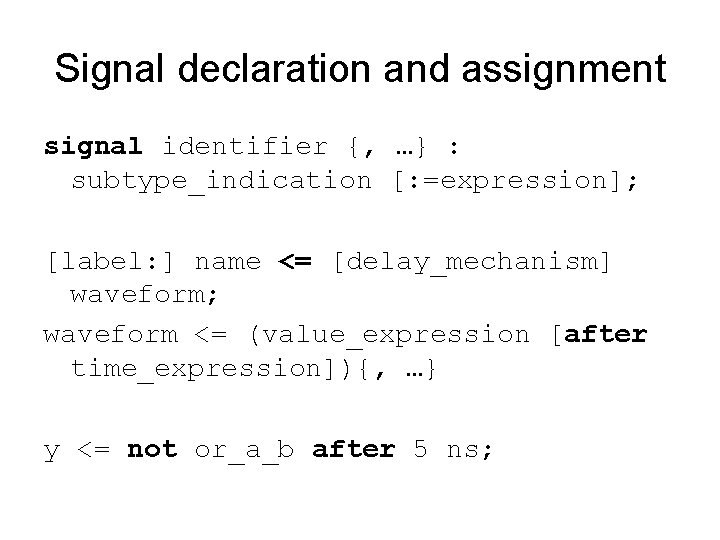 Signal declaration and assignment

signal identifier {, …} : subtype_indication [:=expression];

[label:] name <= [delay_mechanism] waveform;

waveform <= (value_expression [after time_expression]){, …}

y <= not or_a_b after 5 ns;